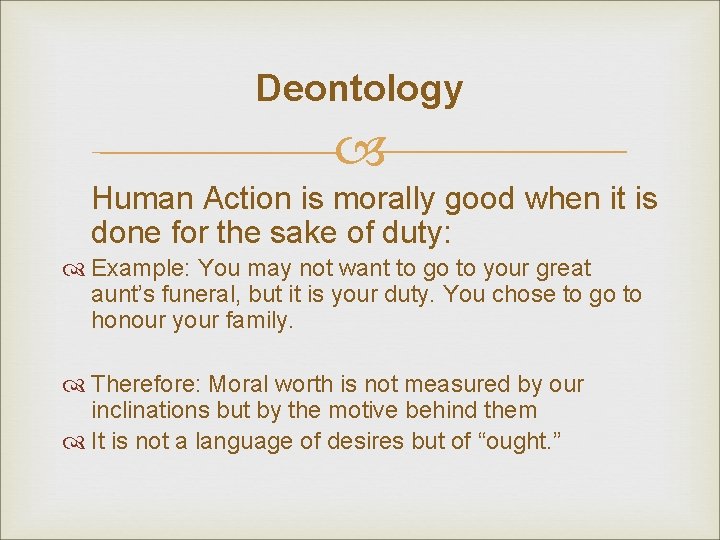 Deontology

Human Action is morally good when it is done for the sake of duty:

Example: You may not want to go to your great aunt's funeral, but it is your duty. You chose to go to honour your family.

Therefore: Moral worth is not measured by our inclinations but by the motive behind them

It is not a language of desires but of "ought."